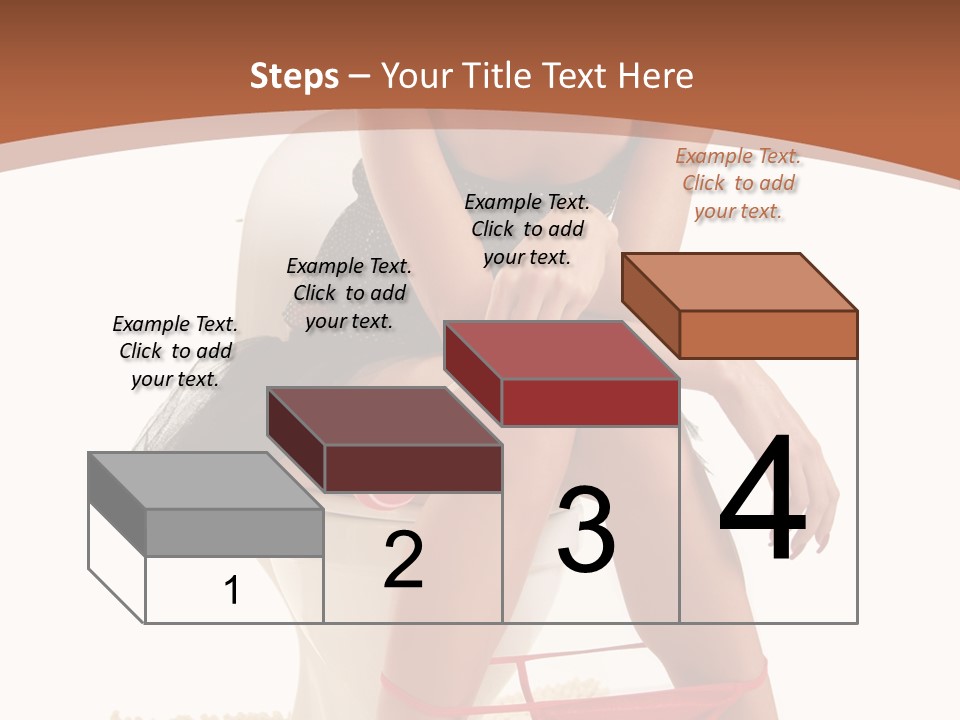 Steps – Your Title Text Here

Example Text. Click to add your text.

Example Text. Click to add your text.

Example Text. Click to add your text.

Example Text. Click to add your text.

1

2

3

4